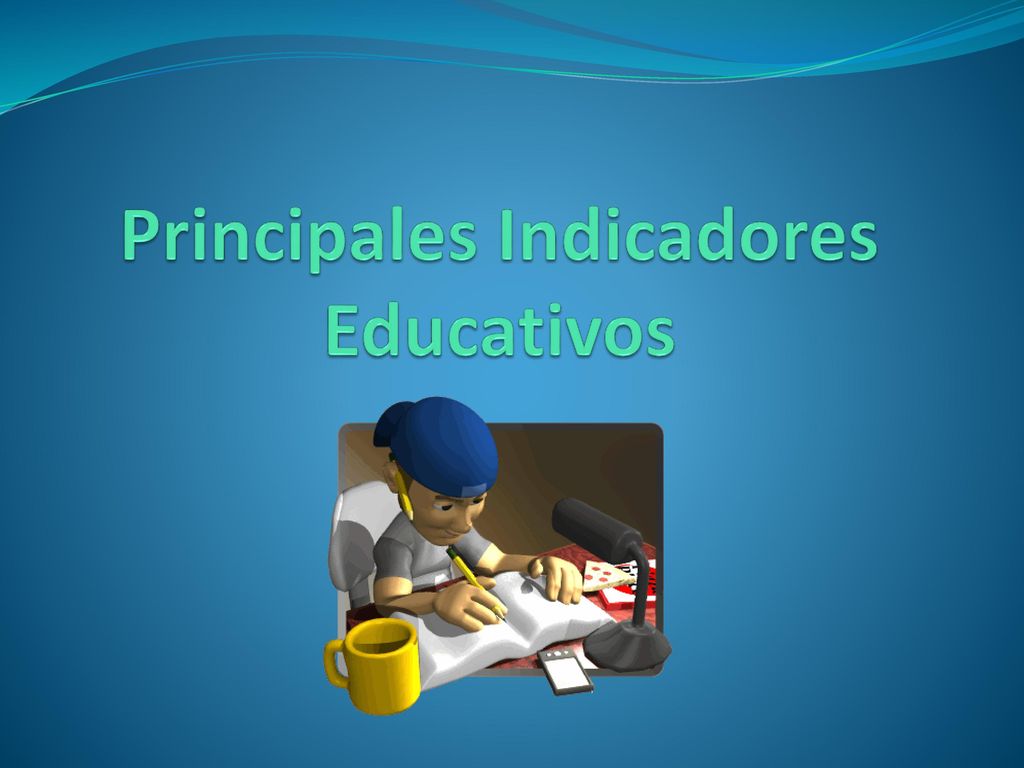 Principales Indicadores Educativos